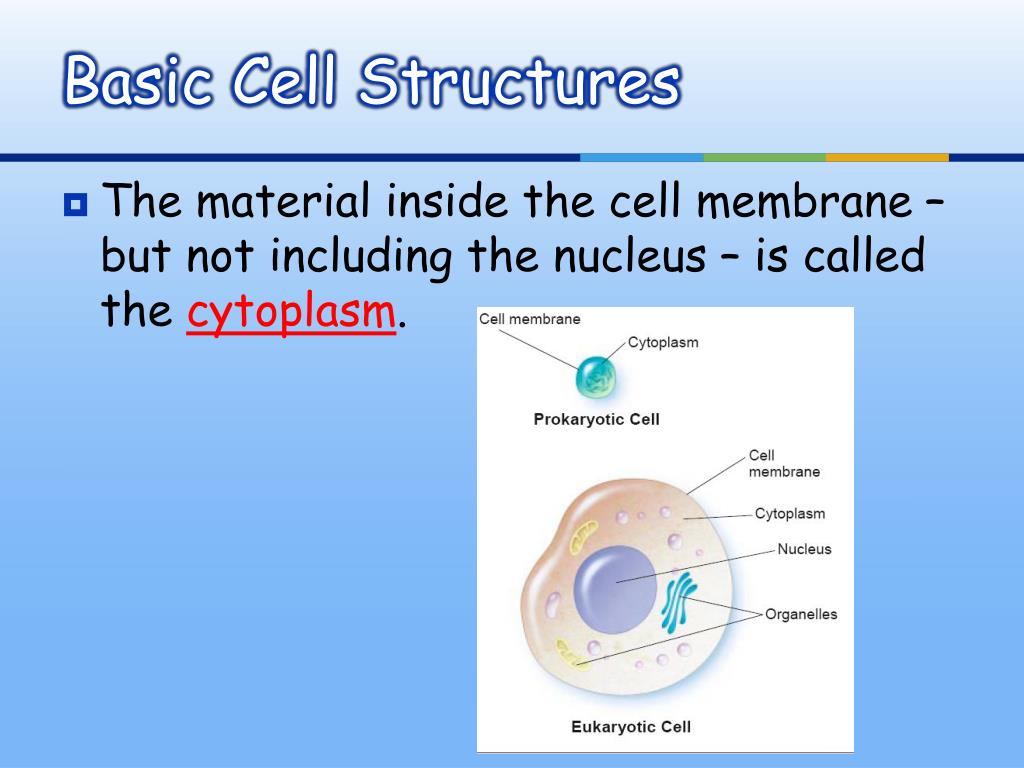 Basic Cell Structures

The material inside the cell membrane – but not including the nucleus – is called the cytoplasm.

Cell membrane
Cytoplasm
Prokaryotic Cell

Cell membrane
Cytoplasm
Nucleus
Organelles
Eukaryotic Cell